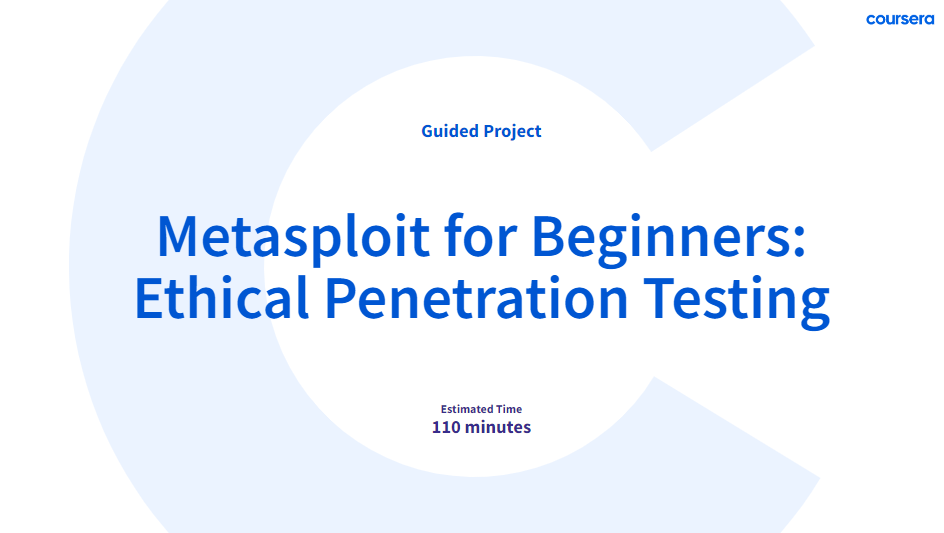 coursera

Guided Project

Metasploit for Beginners: Ethical Penetration Testing

Estimated Time
110 minutes